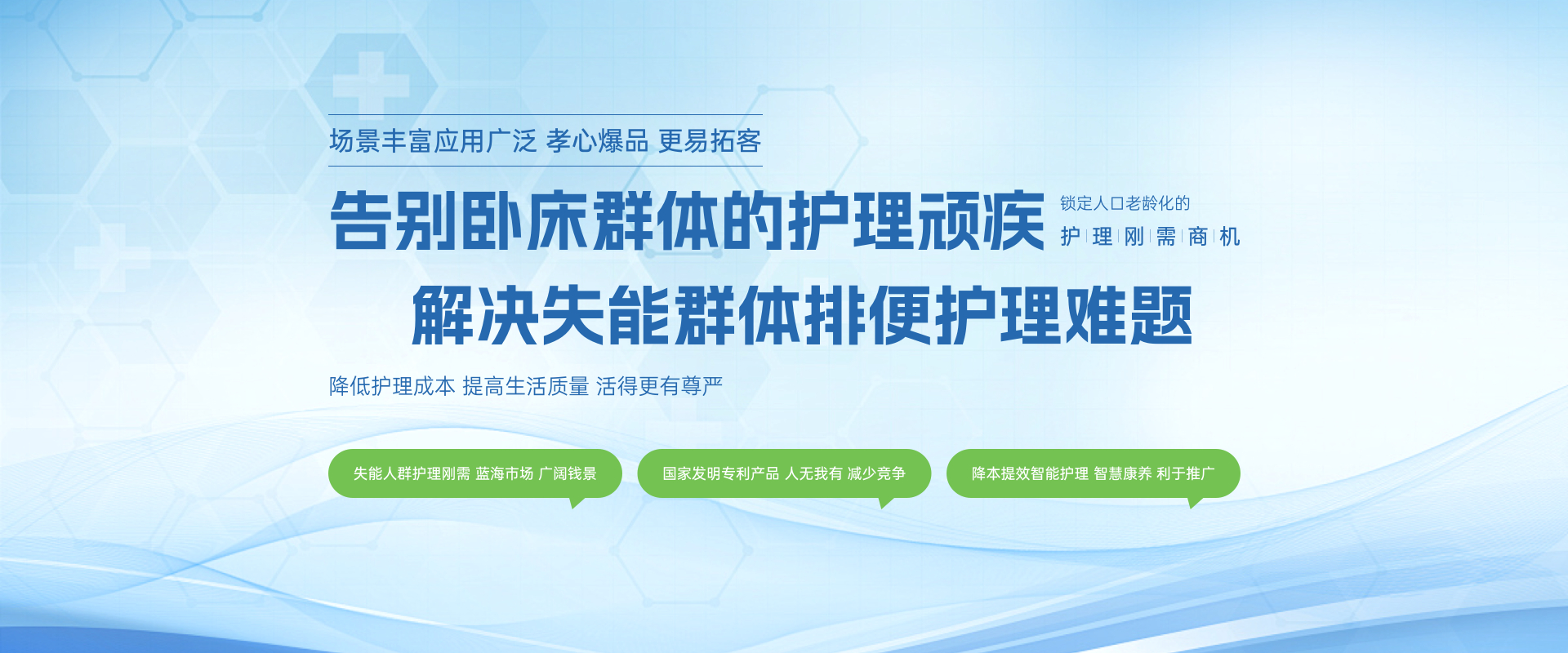 场景丰富应用广泛 孝心爆品 更易拓客

告别卧床群体的护理顽疾

锁定人口老龄化的
护 | 理 | 刚 | 需 | 商 | 机

解决失能群体排便护理难题

降低护理成本 提高生活质量 活得更有尊严

失能人群护理刚需 蓝海市场 广阔钱景

国家发明专利产品 人无我有 减少竞争

降本提效智能护理 智慧康养 利于推广